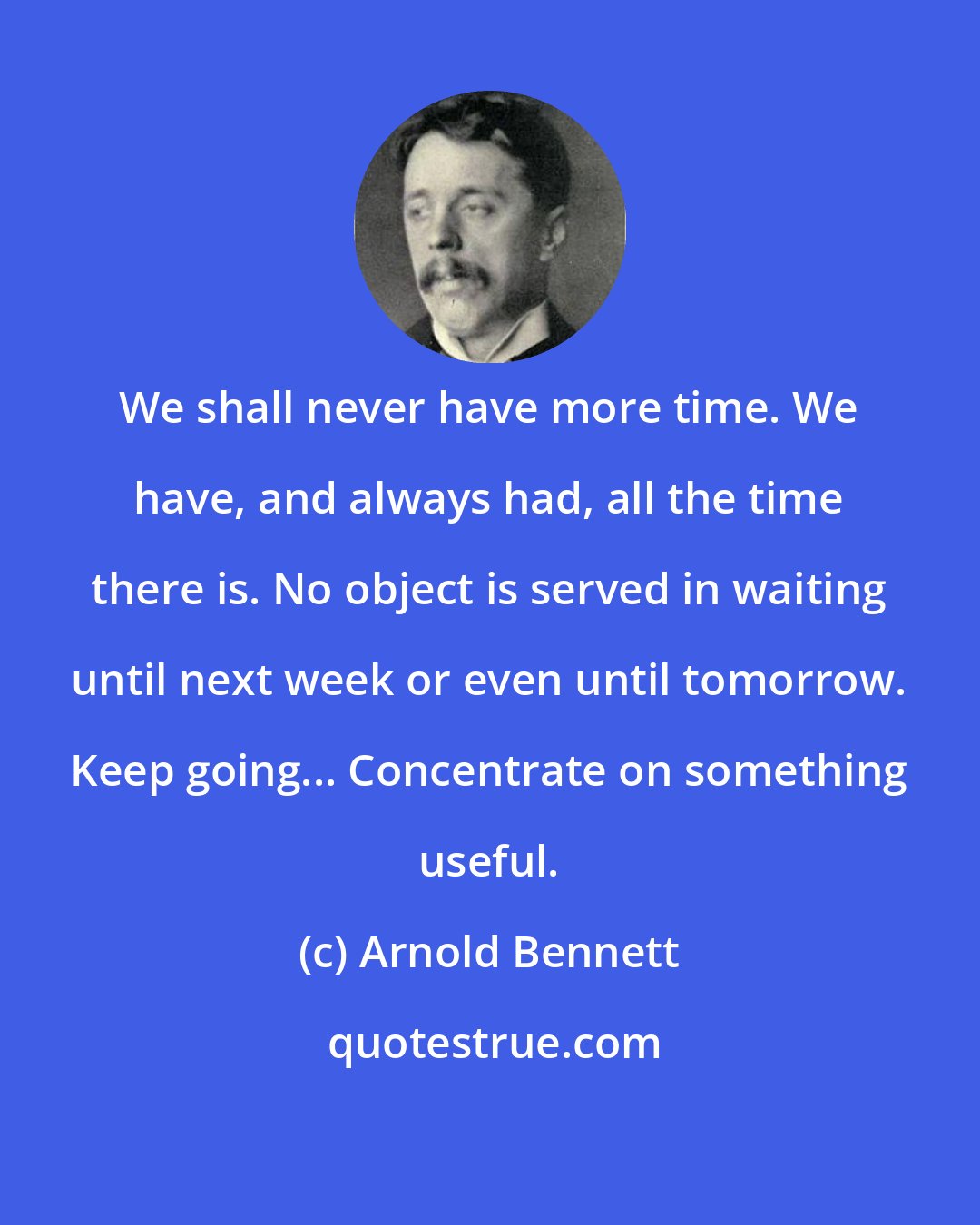 We shall never have more time. We have, and always had, all the time there is. No object is served in waiting until next week or even until tomorrow. Keep going... Concentrate on something useful.

(c) Arnold Bennett

quotestrue.com